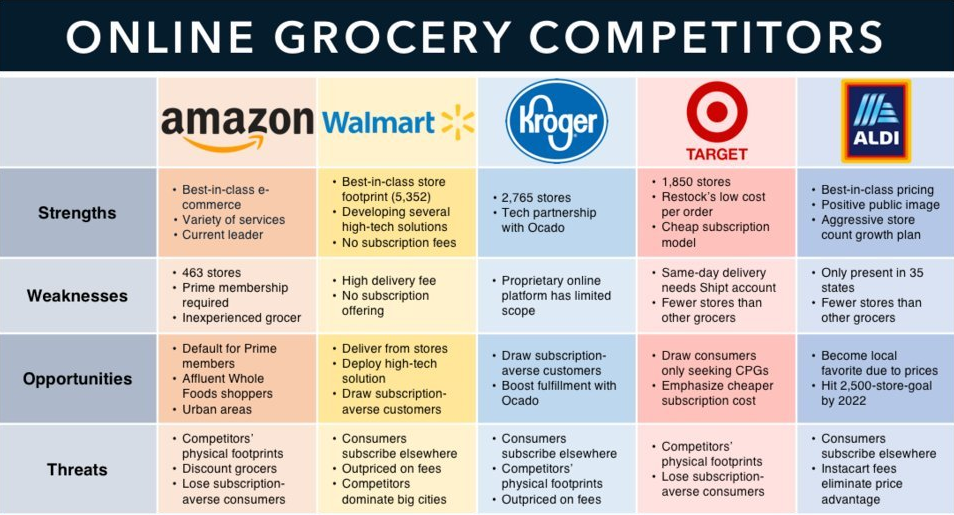 ONLINE GROCERY COMPETITORS

| | amazon | Walmart | Kroger | TARGET | ALDI |
|---|---|---|---|---|---|
| Strengths | • Best-in-class e-commerce • Variety of services • Current leader | • Best-in-class store footprint (5,352) • Developing several high-tech solutions • No subscription fees | • 2,765 stores • Tech partnership with Ocado | • 1,850 stores • Restock's low cost per order • Cheap subscription model | • Best-in-class pricing • Positive public image • Aggressive store count growth plan |
| Weaknesses | • 463 stores • Prime membership required • Inexperienced grocer | • High delivery fee • No subscription offering | • Proprietary online platform has limited scope | • Same-day delivery needs Shipt account • Fewer stores than other grocers | • Only present in 35 states • Fewer stores than other grocers |
| Opportunities | • Default for Prime members • Affluent Whole Foods shoppers • Urban areas | • Deliver from stores • Deploy high-tech solution • Draw subscription-averse customers | • Draw subscription-averse customers • Boost fulfillment with Ocado | • Draw consumers only seeking CPGs • Emphasize cheaper subscription cost | • Become local favorite due to prices • Hit 2,500-store-goal by 2022 |
| Threats | • Competitors' physical footprints • Discount grocers • Lose subscription-averse consumers | • Consumers subscribe elsewhere • Outpriced on fees • Competitors dominate big cities | • Consumers subscribe elsewhere • Competitors' physical footprints • Outpriced on fees | • Competitors' physical footprints • Lose subscription-averse consumers | • Consumers subscribe elsewhere • Instacart fees eliminate price advantage |